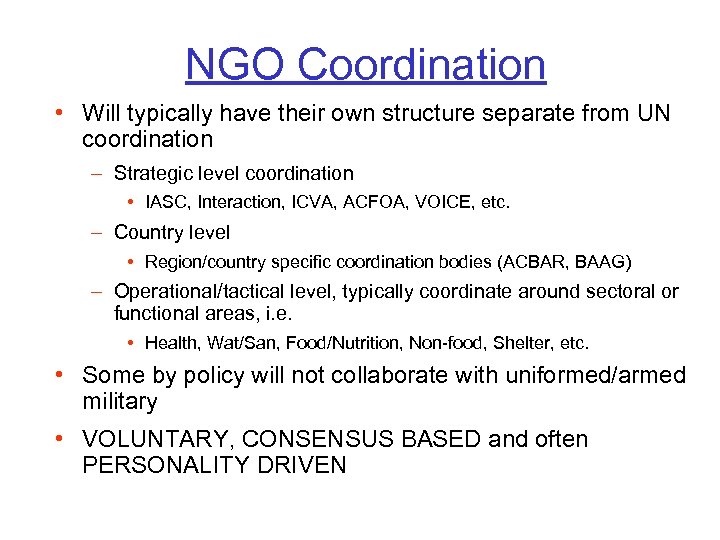 NGO Coordination

• Will typically have their own structure separate from UN coordination

– Strategic level coordination

• IASC, Interaction, ICVA, ACFOA, VOICE, etc.

– Country level

• Region/country specific coordination bodies (ACBAR, BAAG)

– Operational/tactical level, typically coordinate around sectoral or functional areas, i.e.

• Health, Wat/San, Food/Nutrition, Non-food, Shelter, etc.

• Some by policy will not collaborate with uniformed/armed military

• VOLUNTARY, CONSENSUS BASED and often PERSONALITY DRIVEN